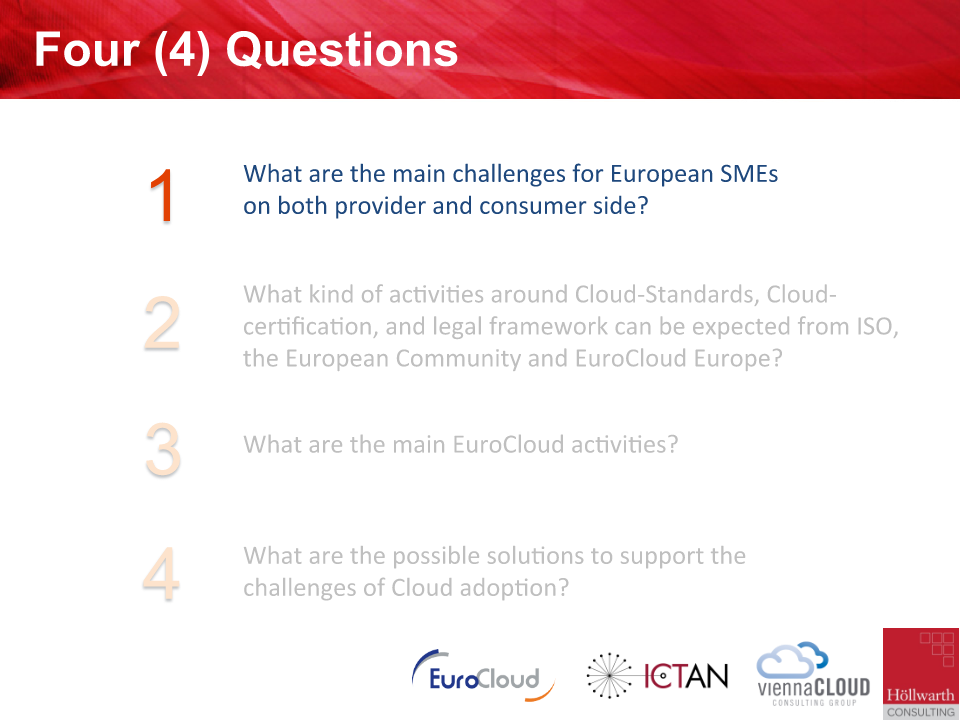 Four (4) Questions

1 What are the main challenges for European SMEs on both provider and consumer side?

2 What kind of activities around Cloud-Standards, Cloud-certification, and legal framework can be expected from ISO, the European Community and EuroCloud Europe?

3 What are the main EuroCloud activities?

4 What are the possible solutions to support the challenges of Cloud adoption?

EuroCloud ICTAN viennaCLOUD CONSULTING GROUP Höllwarth CONSULTING